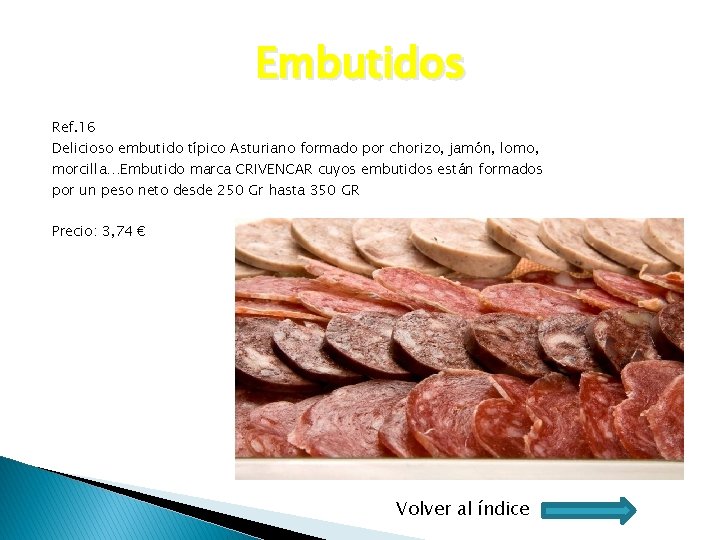 Embutidos

Ref.16
Delicioso embutido típico Asturiano formado por chorizo, jamón, lomo, morcilla…Embutido marca CRIVENCAR cuyos embutidos están formados por un peso neto desde 250 Gr hasta 350 GR

Precio: 3,74 €

Volver al índice